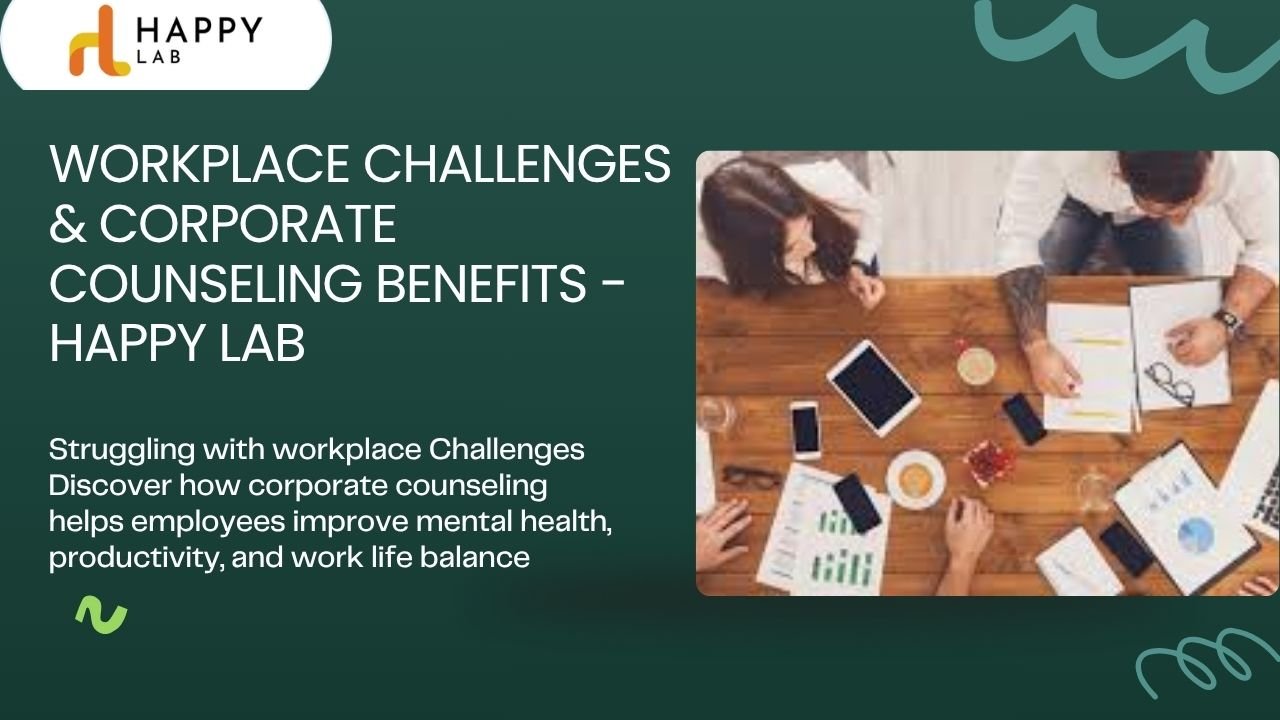 HAPPY LAB

WORKPLACE CHALLENGES & CORPORATE COUNSELING BENEFITS - HAPPY LAB

Struggling with workplace Challenges Discover how corporate counseling helps employees improve mental health, productivity, and work life balance